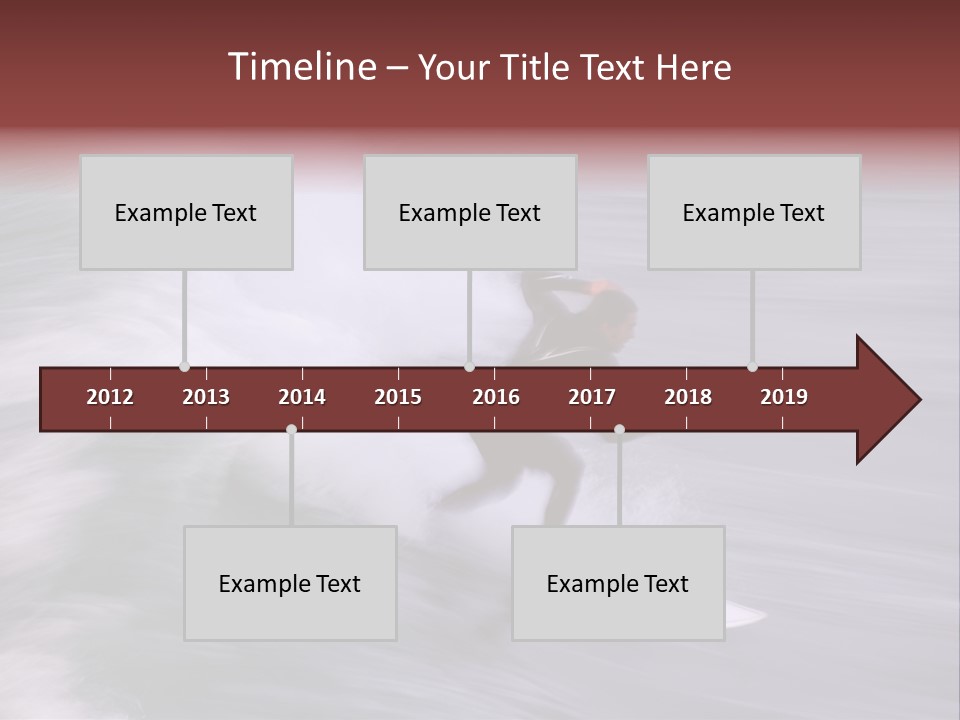 Timeline – Your Title Text Here

Example Text

Example Text

Example Text

2012 2013 2014 2015 2016 2017 2018 2019

Example Text

Example Text